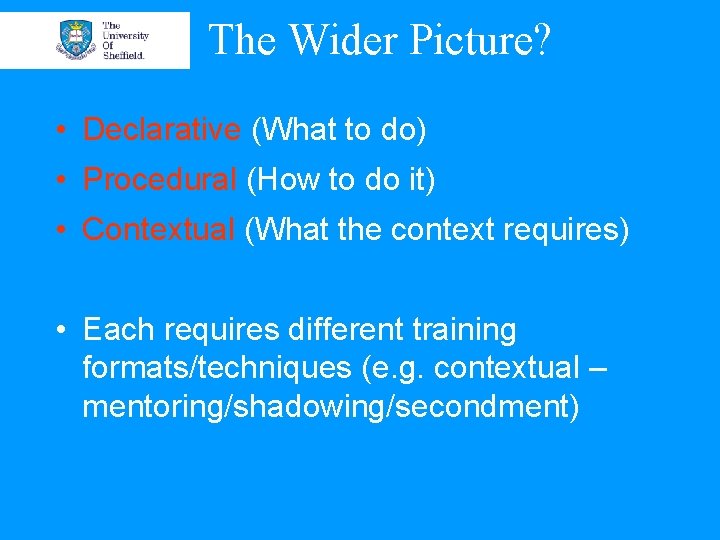 The University Of Sheffield.

The Wider Picture?

• Declarative (What to do)
• Procedural (How to do it)
• Contextual (What the context requires)

• Each requires different training formats/techniques (e.g. contextual – mentoring/shadowing/secondment)